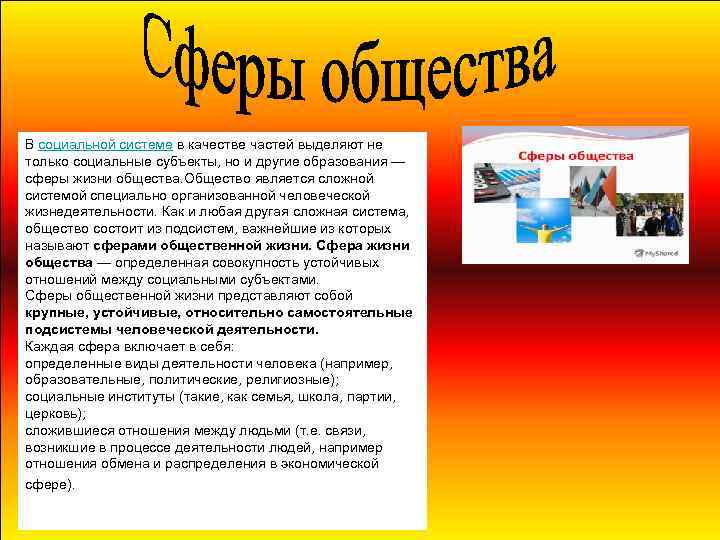 Сферы общества

В социальной системе в качестве частей выделяют не только социальные субъекты, но и другие образования — сферы жизни общества.Общество является сложной системой специально организованной человеческой жизнедеятельности. Как и любая другая сложная система, общество состоит из подсистем, важнейшие из которых называют сферами общественной жизни. Сфера жизни общества — определенная совокупность устойчивых отношений между социальными субъектами.
Сферы общественной жизни представляют собой крупные, устойчивые, относительно самостоятельные подсистемы человеческой деятельности.
Каждая сфера включает в себя:
определенные виды деятельности человека (например, образовательные, политические, религиозные);
социальные институты (такие, как семья, школа, партии, церковь);
сложившиеся отношения между людьми (т.е. связи, возникшие в процессе деятельности людей, например отношения обмена и распределения в экономической сфере).

Сферы общества

MyShared